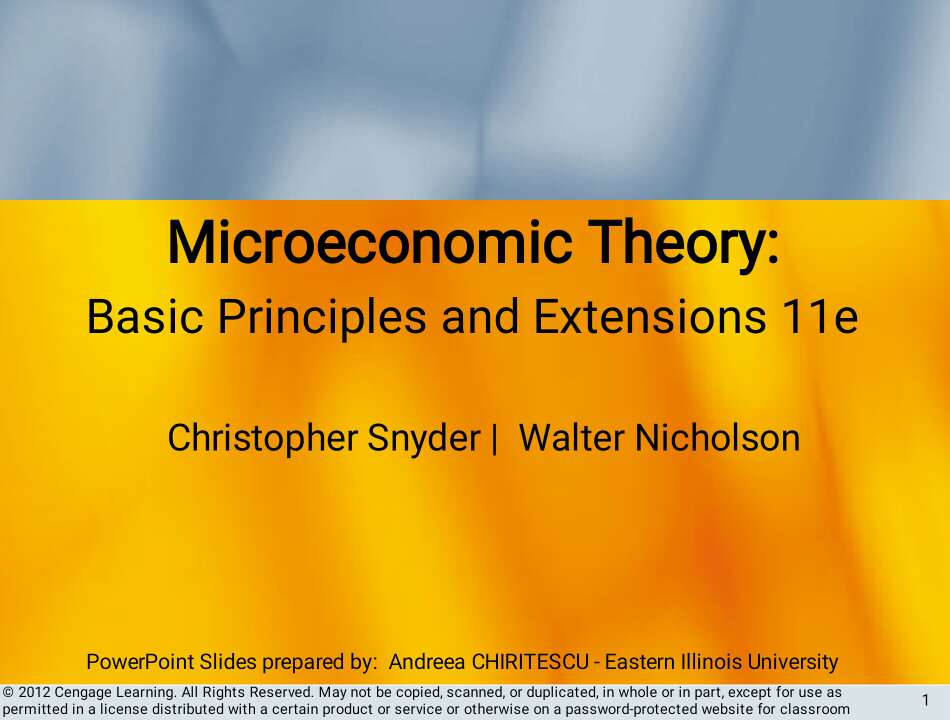 Microeconomic Theory:

Basic Principles and Extensions 11e

Christopher Snyder | Walter Nicholson

PowerPoint Slides prepared by: Andreea CHIRITESCU - Eastern Illinois University

© 2012 Cengage Learning. All Rights Reserved. May not be copied, scanned, or duplicated, in whole or in part, except for use as permitted in a license distributed with a certain product or service or otherwise on a password-protected website for classroom

1